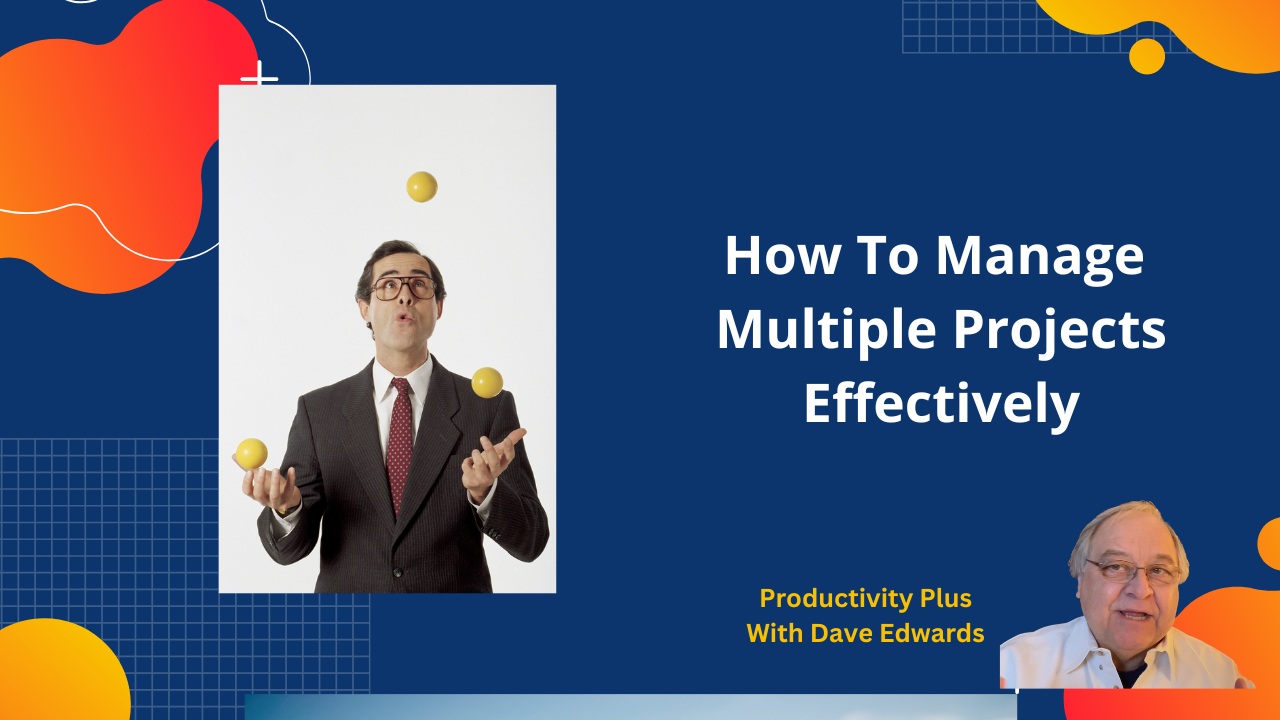 How To Manage Multiple Projects Effectively

Productivity Plus
With Dave Edwards